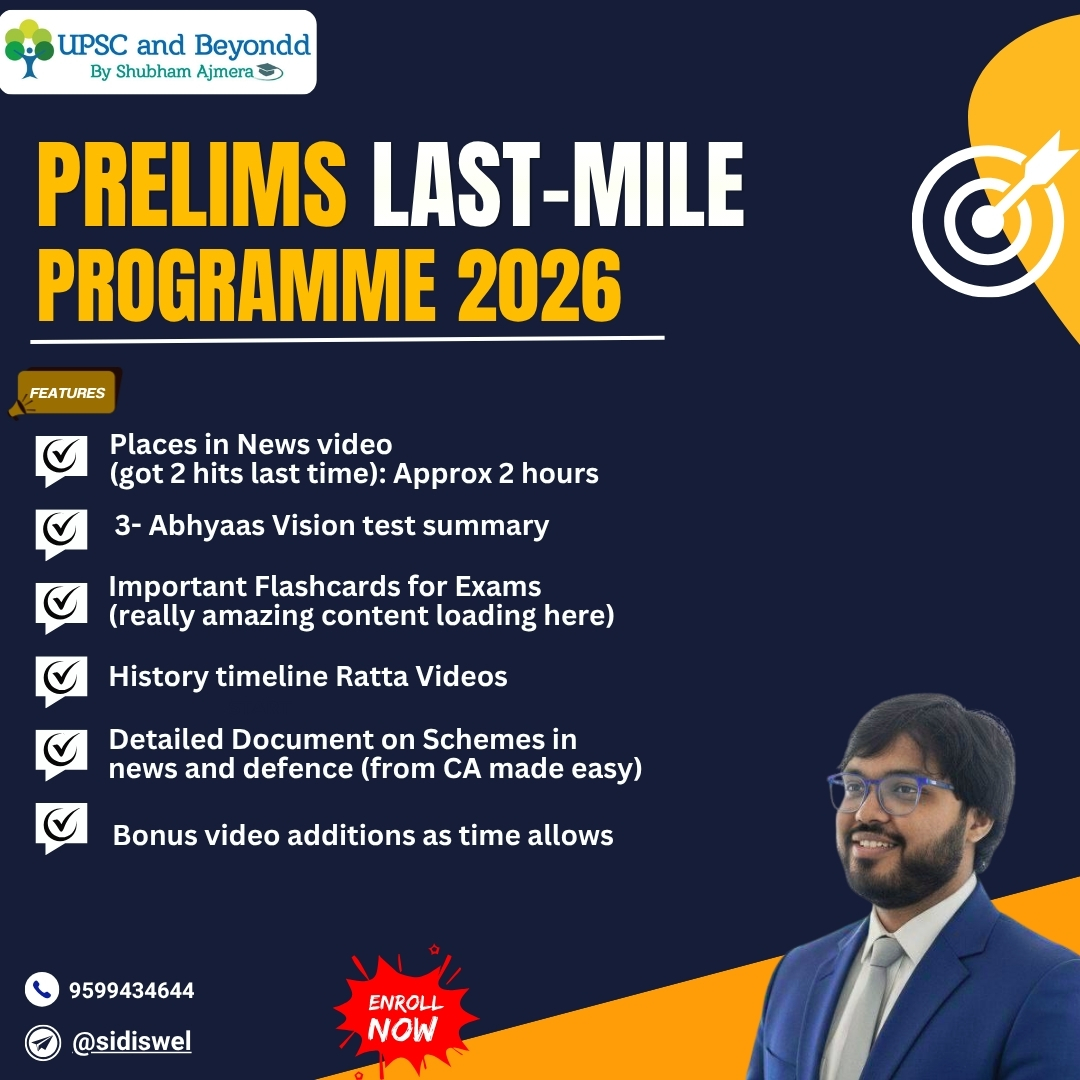 UPSC and Beyondd
By Shubham Ajmera

PRELIMS LAST-MILE PROGRAMME 2026

FEATURES

Places in News video (got 2 hits last time): Approx 2 hours

3- Abhyaas Vision test summary

Important Flashcards for Exams (really amazing content loading here)

History timeline Ratta Videos

Detailed Document on Schemes in news and defence (from CA made easy)

Bonus video additions as time allows

9599434644

@sidiswel

ENROLL NOW